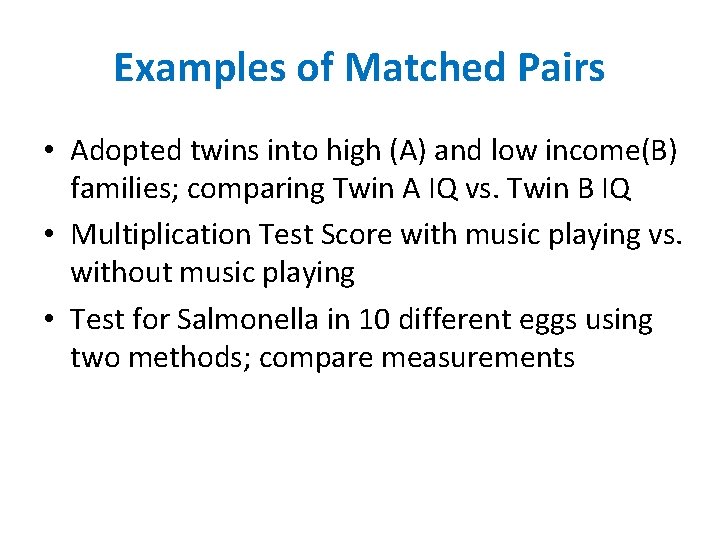 Examples of Matched Pairs

• Adopted twins into high (A) and low income(B) families; comparing Twin A IQ vs. Twin B IQ

• Multiplication Test Score with music playing vs. without music playing

• Test for Salmonella in 10 different eggs using two methods; compare measurements